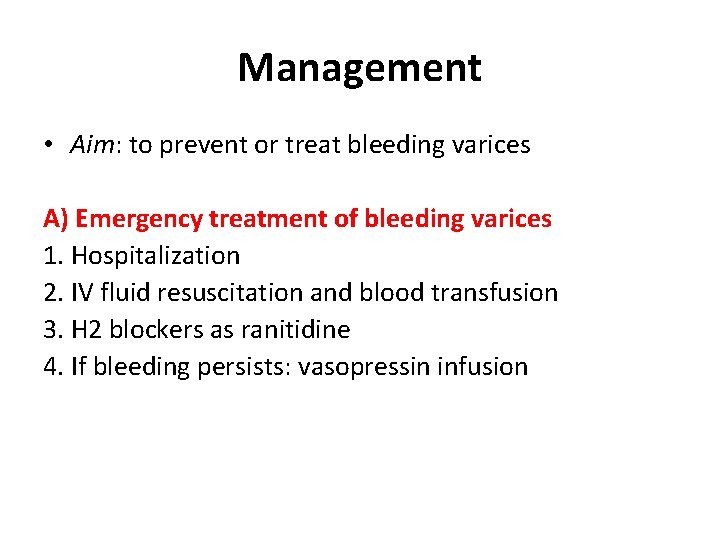 Management

• Aim: to prevent or treat bleeding varices

A) Emergency treatment of bleeding varices
1. Hospitalization
2. IV fluid resuscitation and blood transfusion
3. H2 blockers as ranitidine
4. If bleeding persists: vasopressin infusion